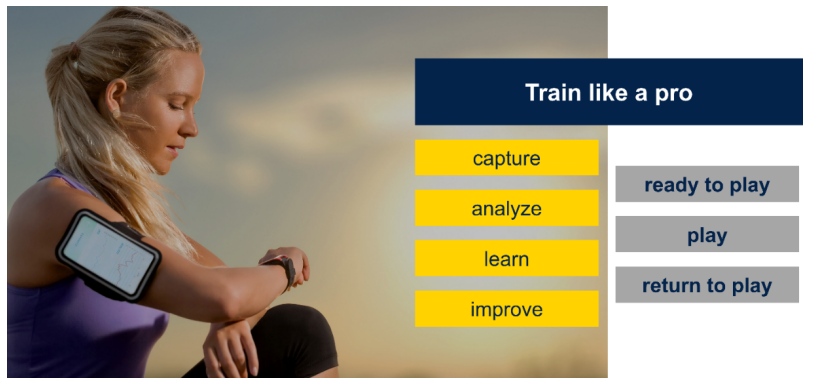 Train like a pro

capture

analyze

learn

improve

ready to play

play

return to play